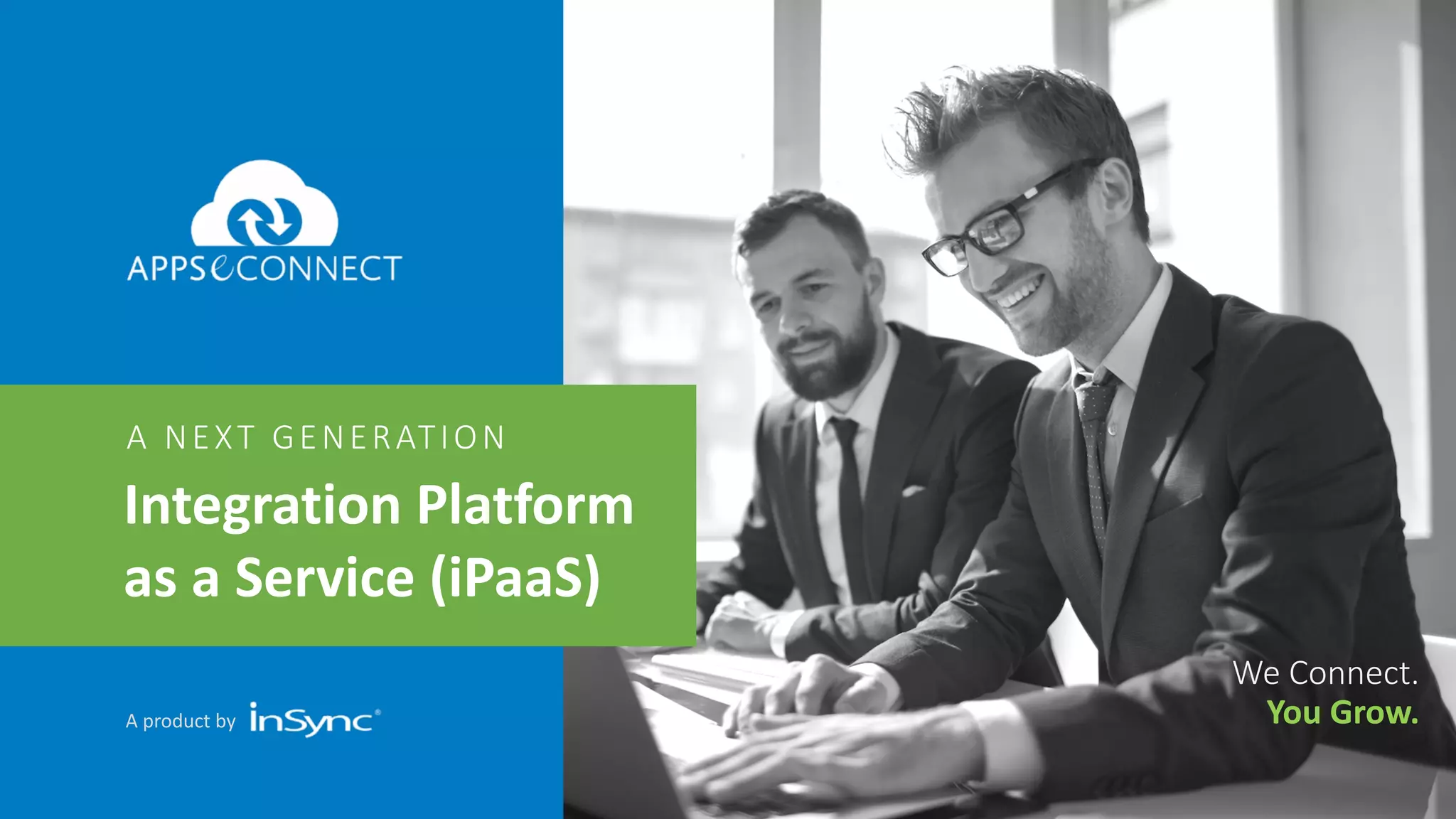 APPSeCONNECT

A NEXT GENERATION

Integration Platform as a Service (iPaaS)

A product by inSync®

We Connect.
You Grow.